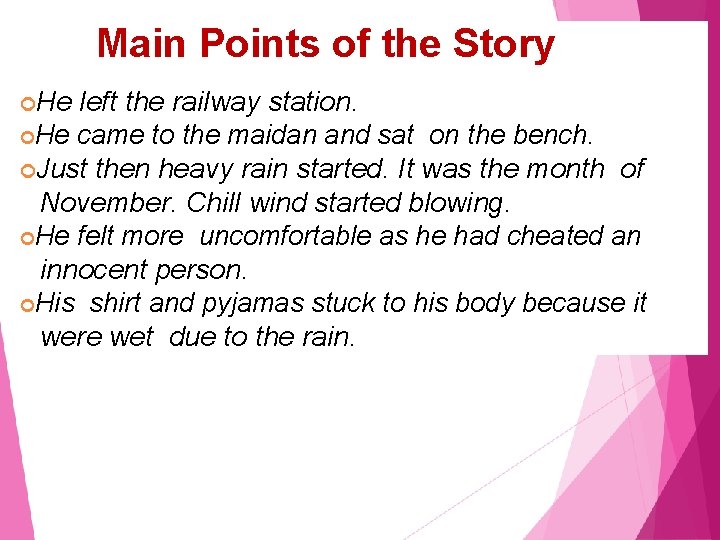 Main Points of the Story

He left the railway station.

He came to the maidan and sat on the bench.

Just then heavy rain started. It was the month of November. Chill wind started blowing.

He felt more uncomfortable as he had cheated an innocent person.

His shirt and pyjamas stuck to his body because it were wet due to the rain.